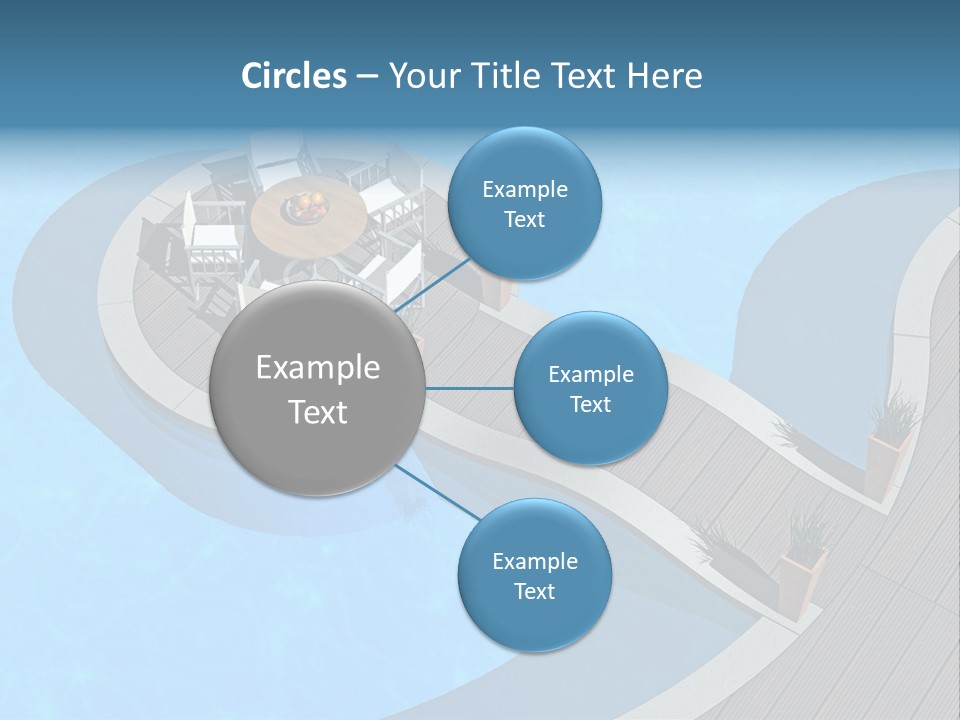 Circles – Your Title Text Here

Example Text

Example Text

Example Text

Example Text